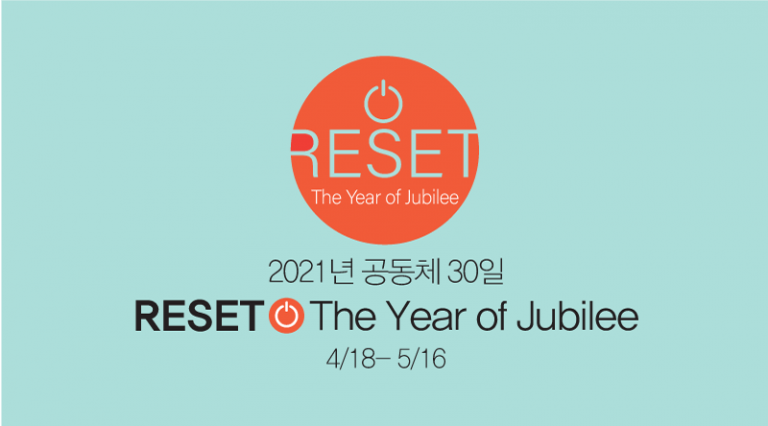 RESET
The Year of Jubilee

2021년 공동체 30일
RESET The Year of Jubilee
4/18– 5/16